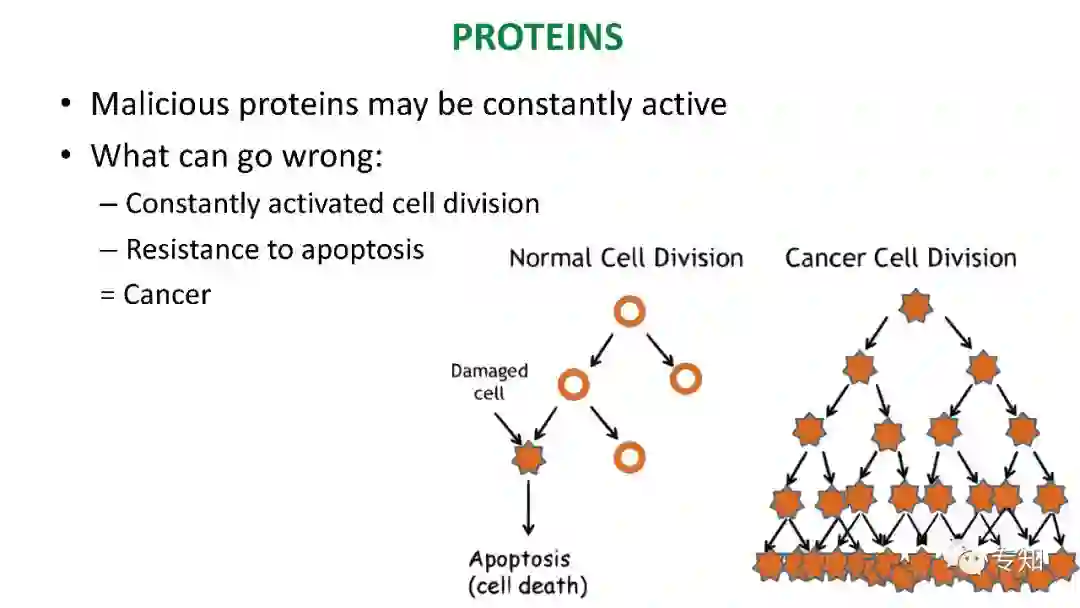 PROTEINS

• Malicious proteins may be constantly active
• What can go wrong:
– Constantly activated cell division
– Resistance to apoptosis
= Cancer

Normal Cell Division

Damaged cell

Apoptosis (cell death)

Cancer Cell Division

专知